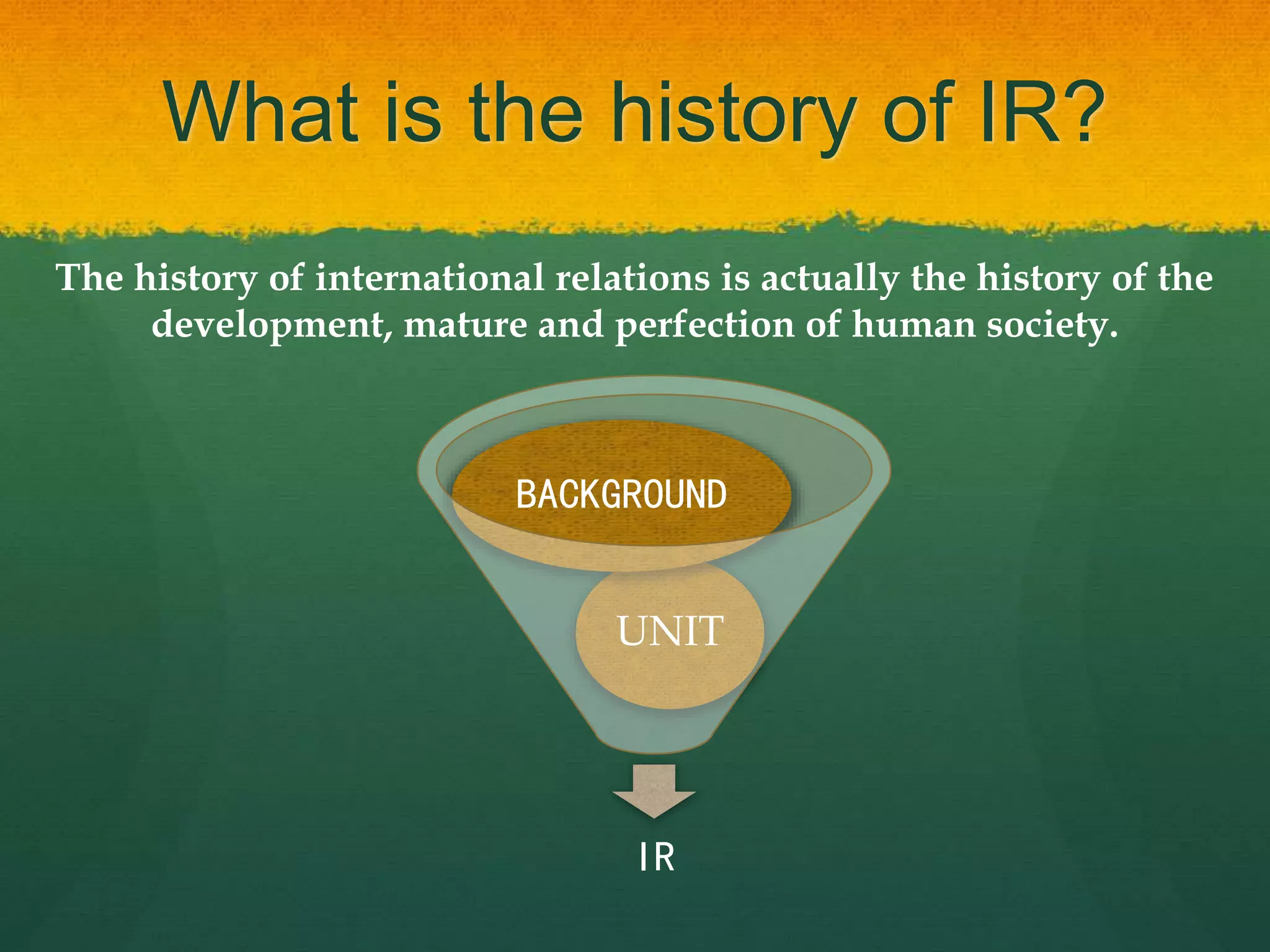 What is the history of IR?

The history of international relations is actually the history of the development, mature and perfection of human society.

BACKGROUND

UNIT

IR